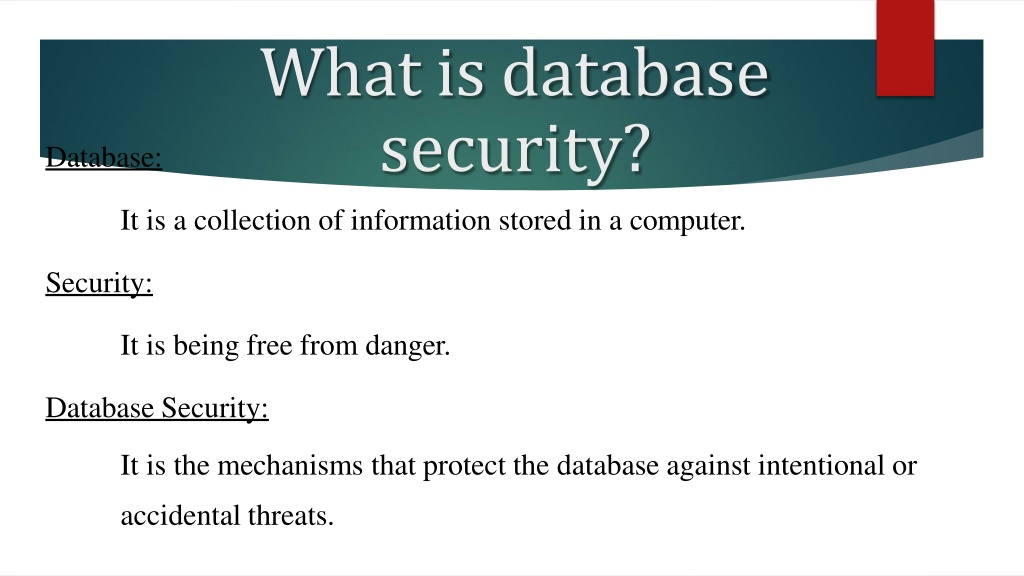 What is database security?

Database:

It is a collection of information stored in a computer.

Security:

It is being free from danger.

Database Security:

It is the mechanisms that protect the database against intentional or accidental threats.